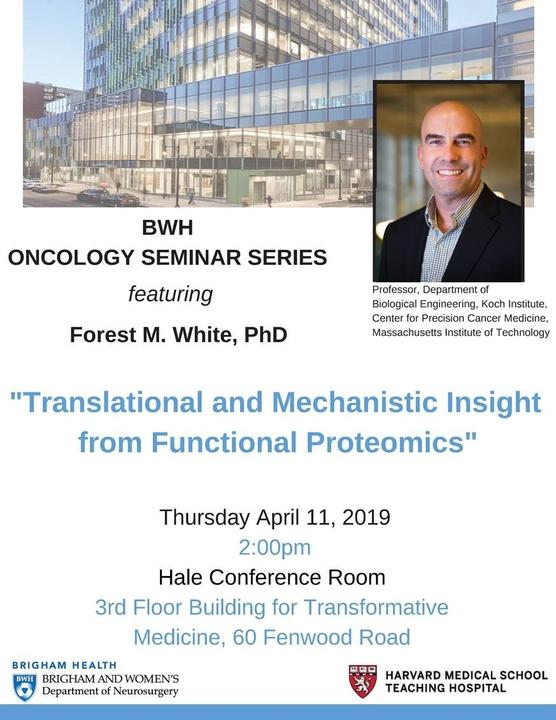 BWH
ONCOLOGY SEMINAR SERIES
featuring
Forest M. White, PhD

Professor, Department of Biological Engineering, Koch Institute, Center for Precision Cancer Medicine, Massachusetts Institute of Technology

"Translational and Mechanistic Insight from Functional Proteomics"

Thursday April 11, 2019
2:00pm
Hale Conference Room
3rd Floor Building for Transformative Medicine, 60 Fenwood Road

BRIGHAM HEALTH
BWH BRIGHAM AND WOMEN'S
Department of Neurosurgery

HARVARD MEDICAL SCHOOL
TEACHING HOSPITAL